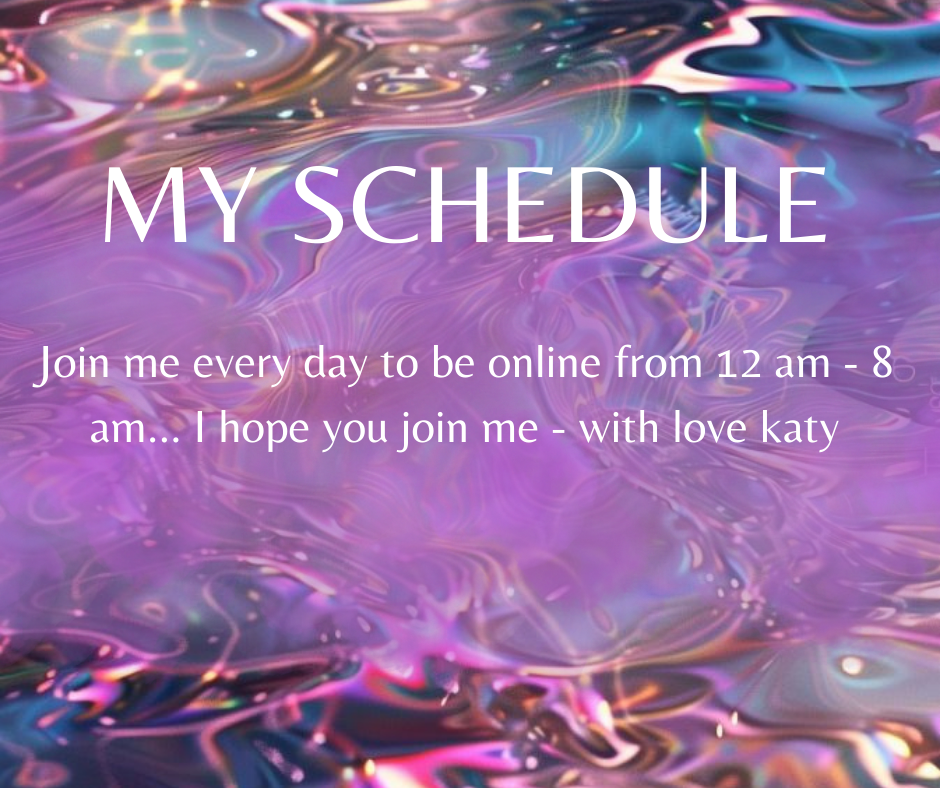 MY SCHEDULE

Join me every day to be online from 12 am - 8 am... I hope you join me - with love katy